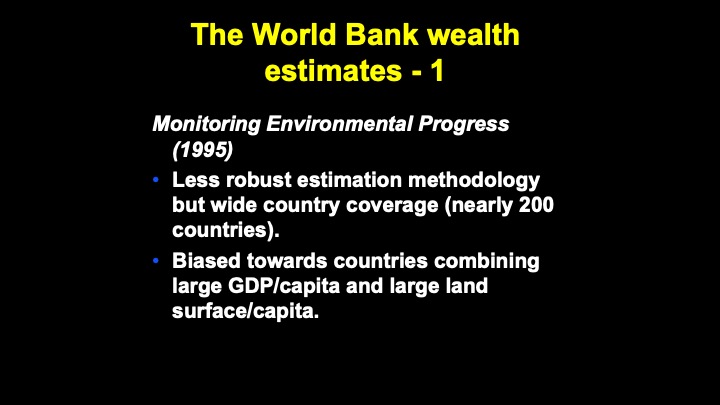 The World Bank wealth estimates - 1

Monitoring Environmental Progress (1995)

• Less robust estimation methodology but wide country coverage (nearly 200 countries).

• Biased towards countries combining large GDP/capita and large land surface/capita.